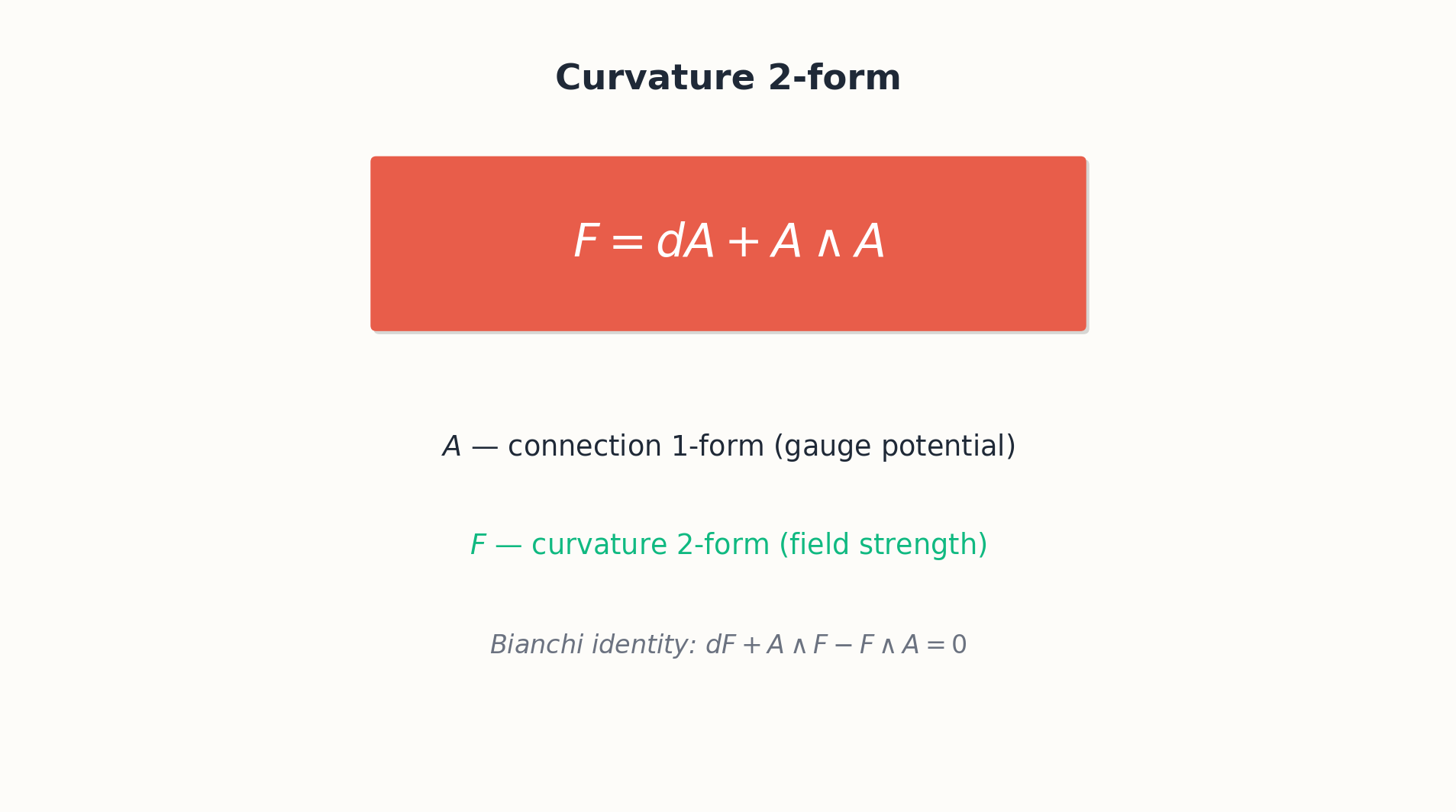 Curvature 2-form

$F = dA + A \wedge A$

$A$ — connection 1-form (gauge potential)

$F$ — curvature 2-form (field strength)

Bianchi identity: $dF + A \wedge F - F \wedge A = 0$